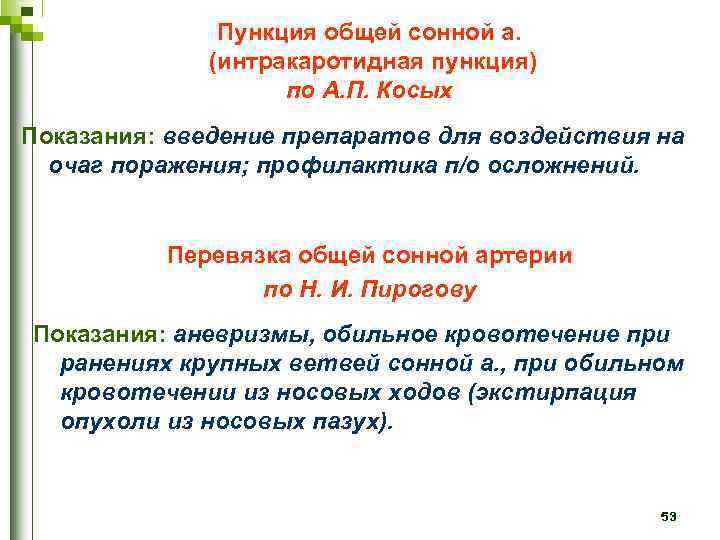 Пункция общей сонной а.
(интракаротидная пункция)
по А.П. Косых

Показания: введение препаратов для воздействия на очаг поражения; профилактика п/о осложнений.

Перевязка общей сонной артерии
по Н. И. Пирогову

Показания: аневризмы, обильное кровотечение при ранениях крупных ветвей сонной а., при обильном кровотечении из носовых ходов (экстирпация опухоли из носовых пазух).

53